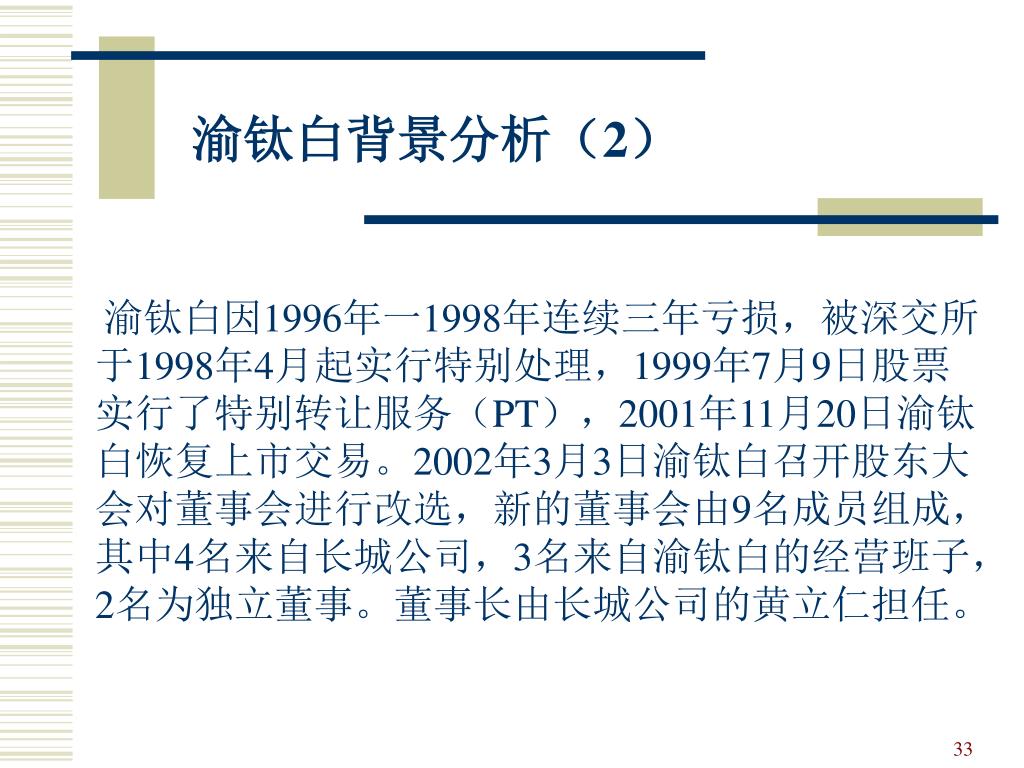 渝钛白背景分析（2）

渝钛白因1996年一1998年连续三年亏损，被深交所于1998年4月起实行特别处理，1999年7月9日股票实行了特别转让服务（PT），2001年11月20日渝钛白恢复上市交易。2002年3月3日渝钛白召开股东大会对董事会进行改选，新的董事会由9名成员组成，其中4名来自长城公司，3名来自渝钛白的经营班子，2名为独立董事。董事长由长城公司的黄立仁担任。

33